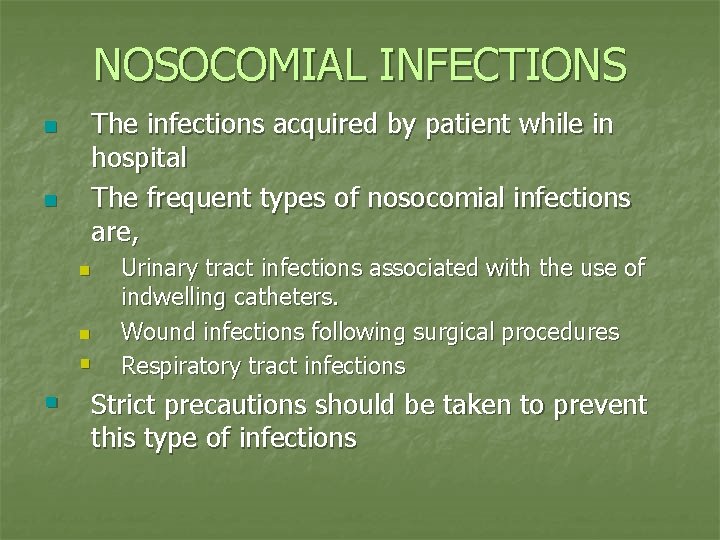 NOSOCOMIAL INFECTIONS

- The infections acquired by patient while in hospital
- The frequent types of nosocomial infections are,
  - Urinary tract infections associated with the use of indwelling catheters.
  - Wound infections following surgical procedures
  - Respiratory tract infections
- Strict precautions should be taken to prevent this type of infections